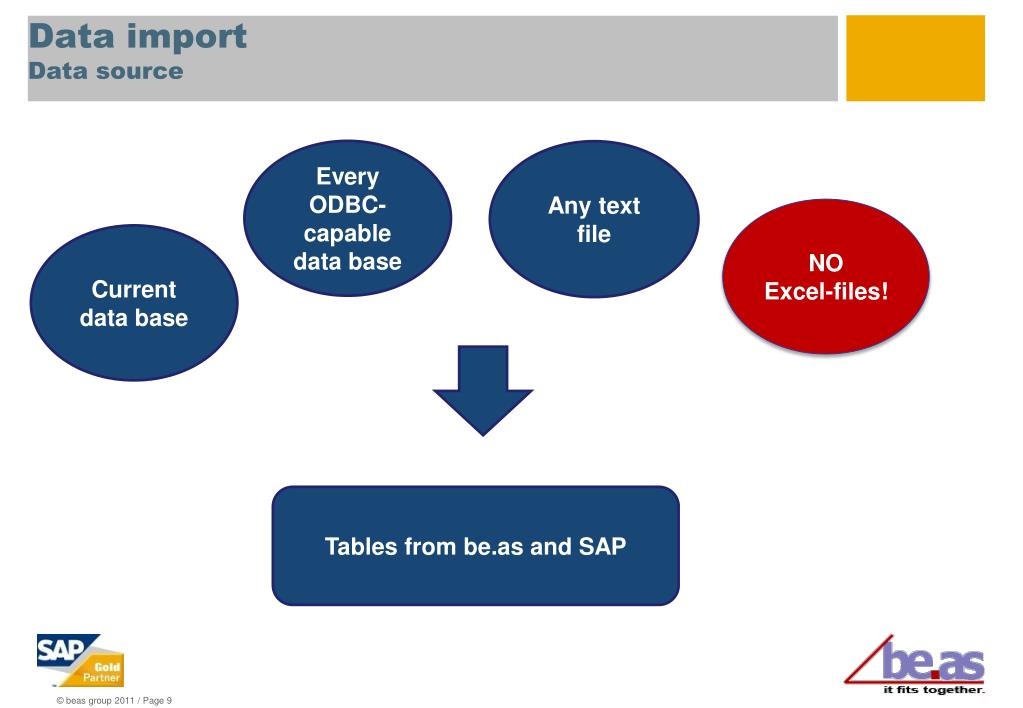 Data import
Data source

Current data base

Every ODBC-capable data base

Any text file

NO Excel-files!

Tables from be.as and SAP

SAP Gold Partner

© beas group 2011 / Page 9

be.as
it fits together.